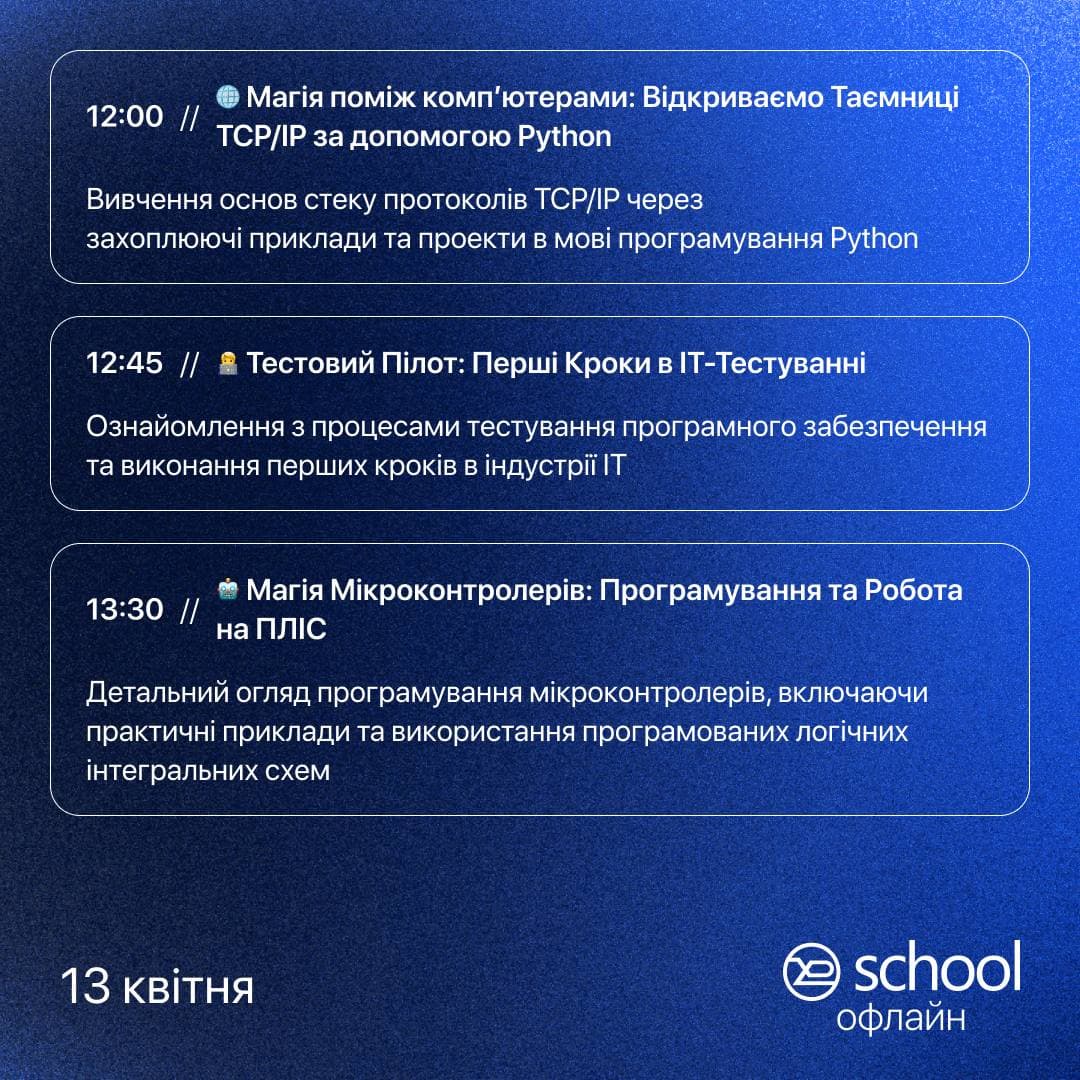 12:00 // Магія поміж комп'ютерами: Відкриваємо Таємниці TCP/IP за допомогою Python

Вивчення основ стеку протоколів TCP/IP через захоплюючі приклади та проекти в мові програмування Python

12:45 // Тестовий Пілот: Перші Кроки в IT-Тестуванні

Ознайомлення з процесами тестування програмного забезпечення та виконання перших кроків в індустрії IT

13:30 // Магія Мікроконтролерів: Програмування та Робота на ПЛІС

Детальний огляд програмування мікроконтролерів, включаючи практичні приклади та використання програмованих логічних інтегральних схем

13 квітня

school
офлайн